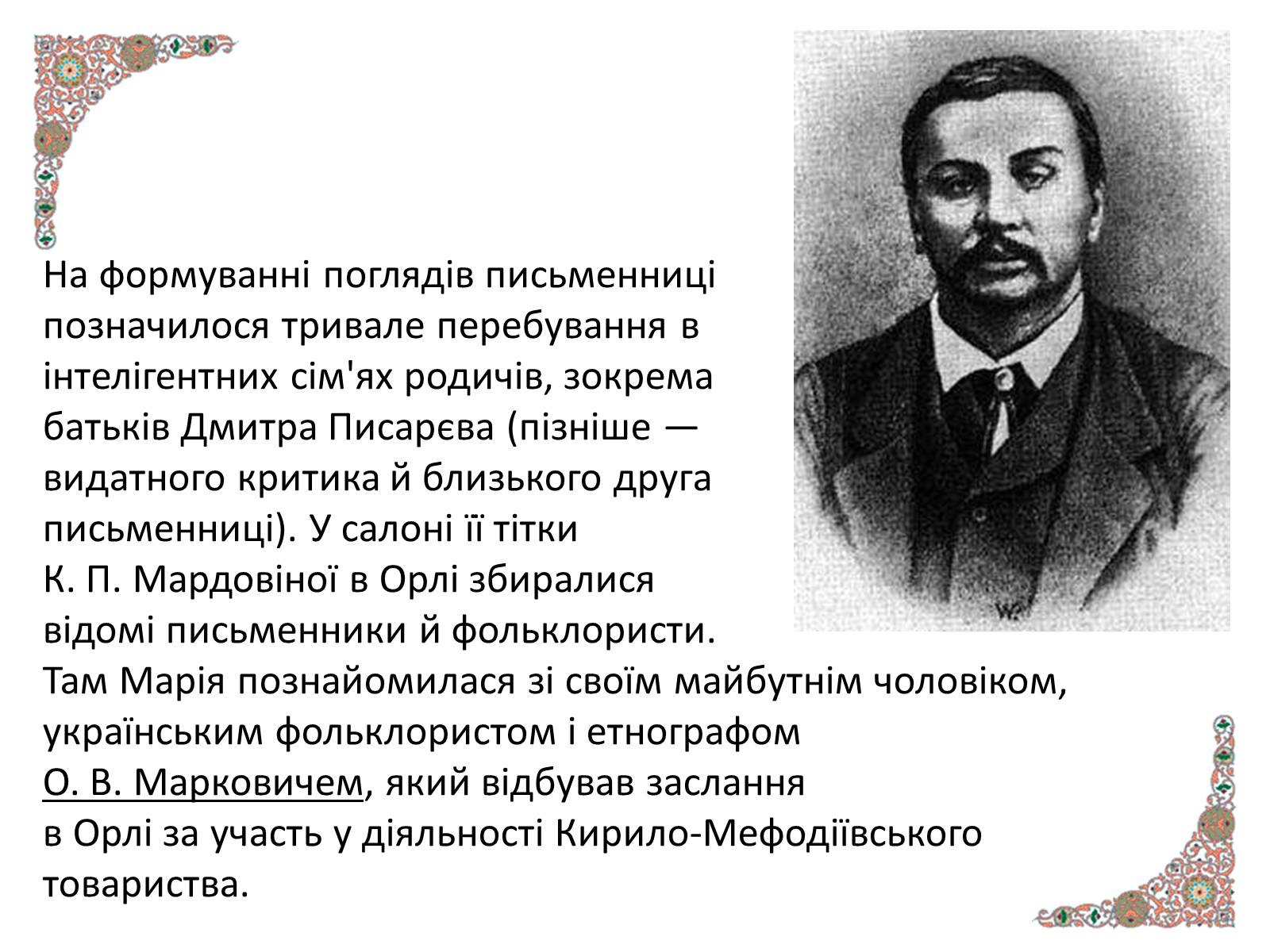 На формуванні поглядів письменниці позначилося тривале перебування в інтелігентних сім'ях родичів, зокрема батьків Дмитра Писарєва (пізніше — видатного критика й близького друга письменниці). У салоні її тітки К. П. Мардовіної в Орлі збиралися відомі письменники й фольклористи. Там Марія познайомилася зі своїм майбутнім чоловіком, українським фольклористом і етнографом О. В. Марковичем, який відбував заслання в Орлі за участь у діяльності Кирило-Мефодіївського товариства.